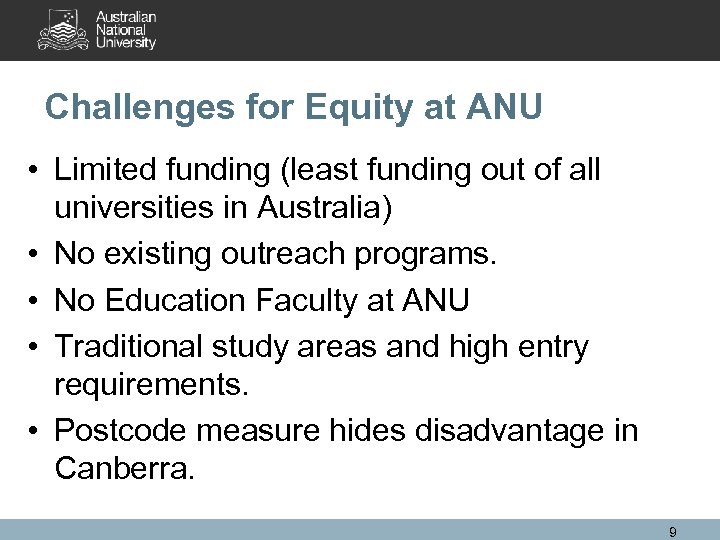 Australian National University

Challenges for Equity at ANU

• Limited funding (least funding out of all universities in Australia)
• No existing outreach programs.
• No Education Faculty at ANU
• Traditional study areas and high entry requirements.
• Postcode measure hides disadvantage in Canberra.

9